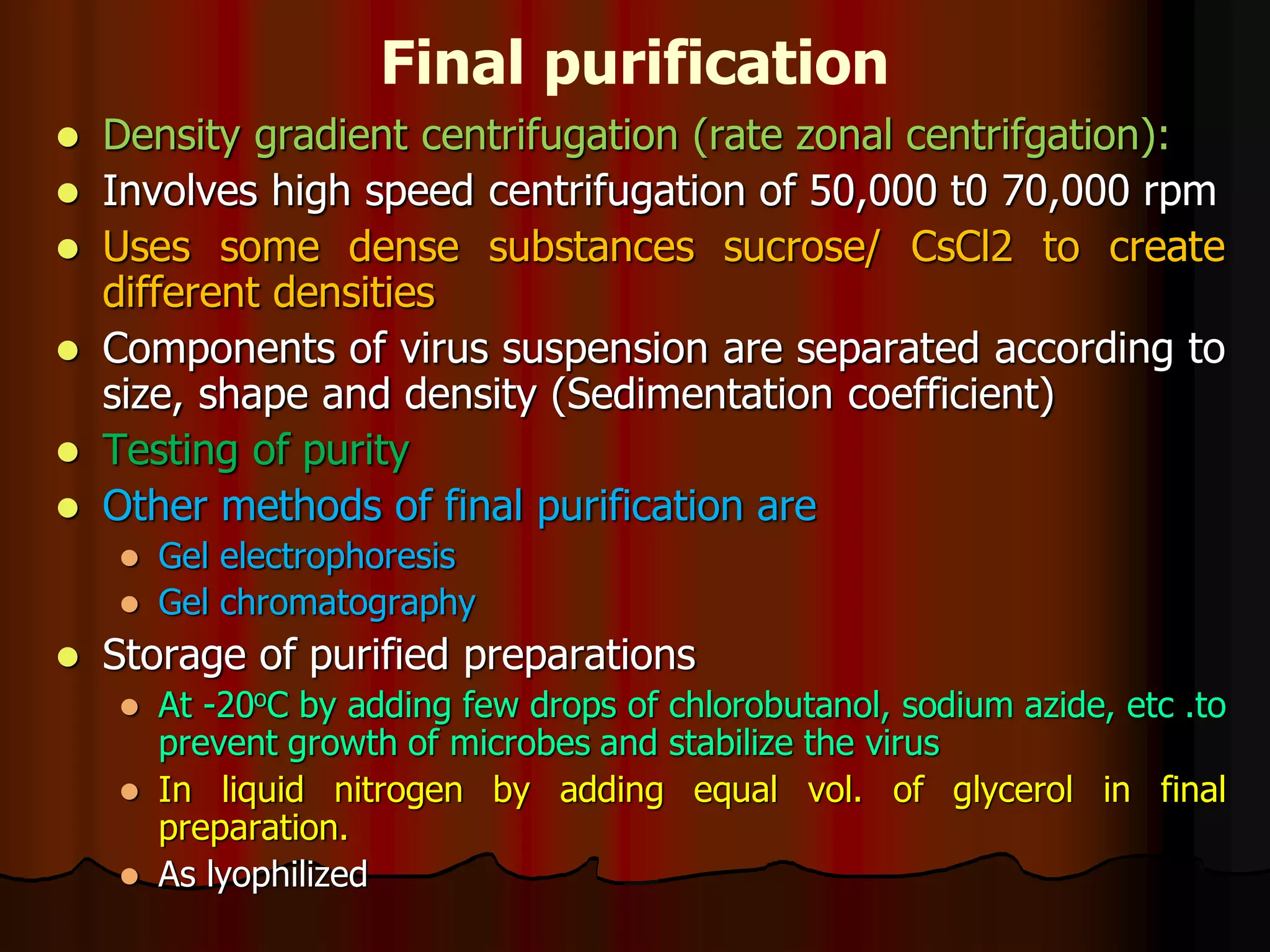 Final purification

- Density gradient centrifugation (rate zonal centrifgation):
- Involves high speed centrifugation of 50,000 t0 70,000 rpm
- Uses some dense substances sucrose/ CsCl2 to create different densities
- Components of virus suspension are separated according to size, shape and density (Sedimentation coefficient)
- Testing of purity
- Other methods of final purification are
  - Gel electrophoresis
  - Gel chromatography
- Storage of purified preparations
  - At -20$^o$C by adding few drops of chlorobutanol, sodium azide, etc .to prevent growth of microbes and stabilize the virus
  - In liquid nitrogen by adding equal vol. of glycerol in final preparation.
  - As lyophilized